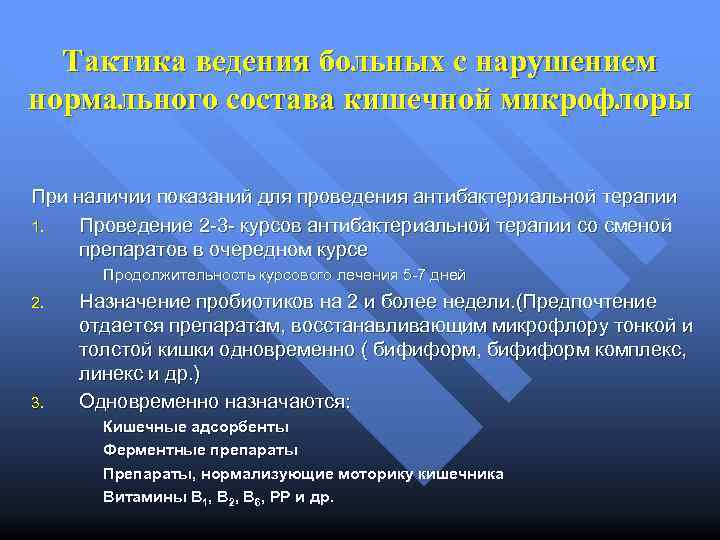 Тактика ведения больных с нарушением нормального состава кишечной микрофлоры

При наличии показаний для проведения антибактериальной терапии

1. Проведение 2-3- курсов антибактериальной терапии со сменой препаратов в очередном курсе

Продолжительность курсового лечения 5-7 дней

2. Назначение пробиотиков на 2 и более недели.(Предпочтение отдается препаратам, восстанавливающим микрофлору тонкой и толстой кишки одновременно ( бифиформ, бифиформ комплекс, линекс и др.)

3. Одновременно назначаются:

Кишечные адсорбенты

Ферментные препараты

Препараты, нормализующие моторику кишечника

Витамины $B_1$, $B_2$, $B_6$, PP и др.